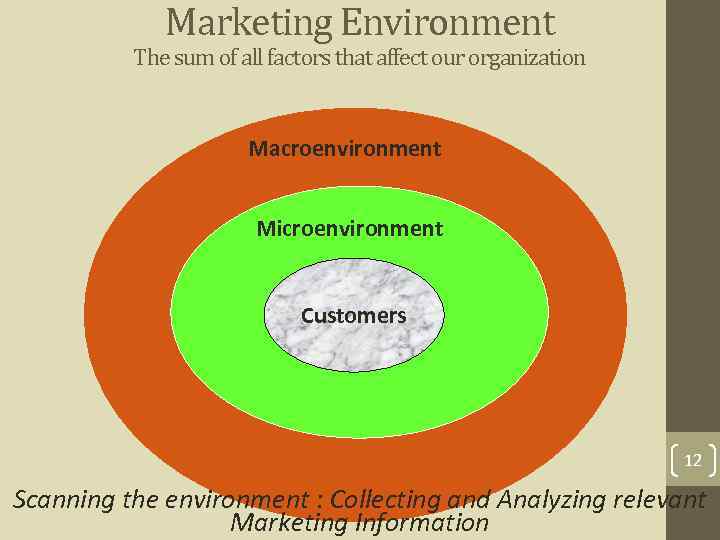 Marketing Environment
The sum of all factors that affect our organization

Macroenvironment

Microenvironment

Customers

12

Scanning the environment : Collecting and Analyzing relevant Marketing Information